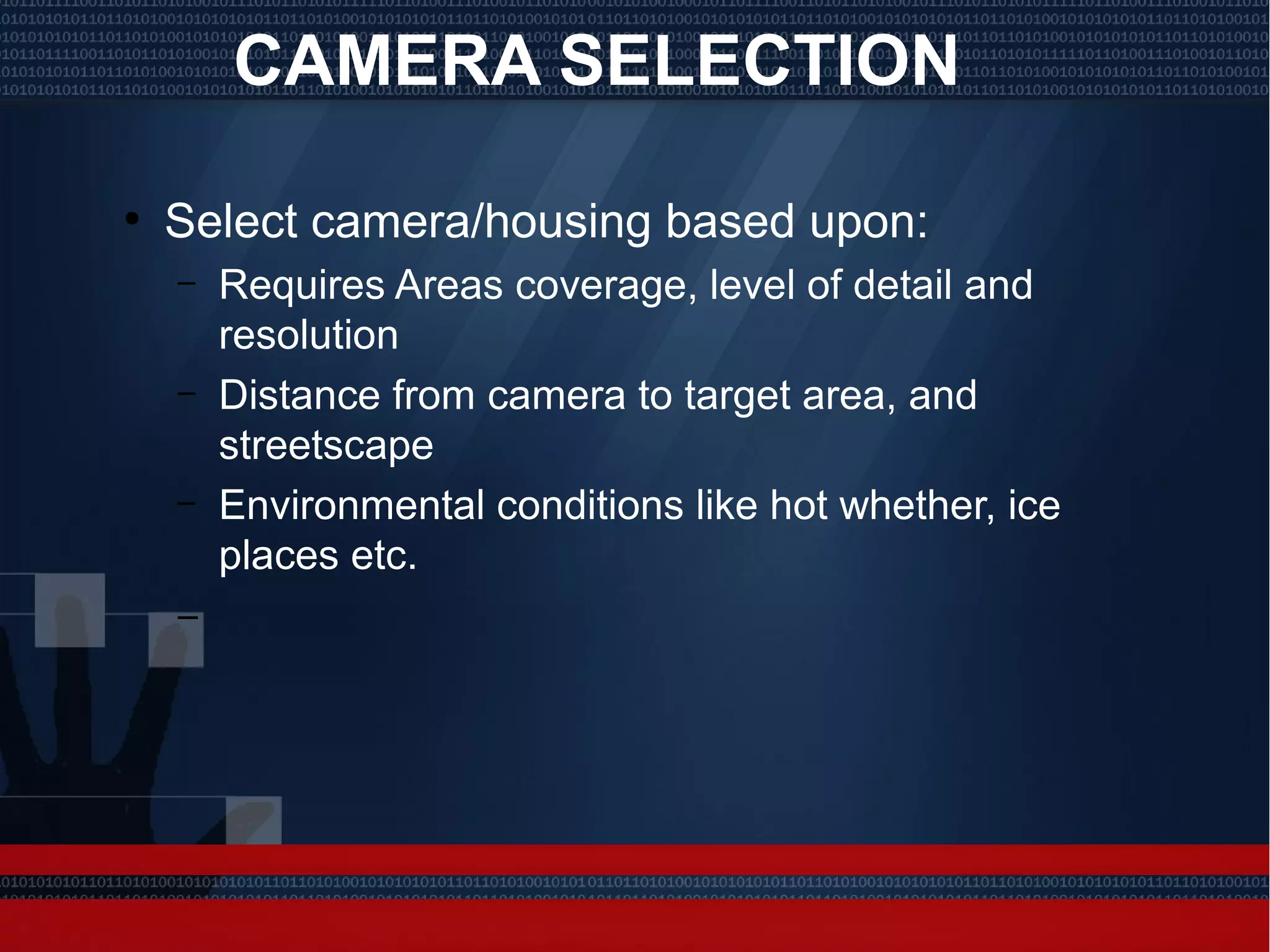 CAMERA SELECTION

• Select camera/housing based upon:
– Requires Areas coverage, level of detail and resolution
– Distance from camera to target area, and streetscape
– Environmental conditions like hot whether, ice places etc.
–